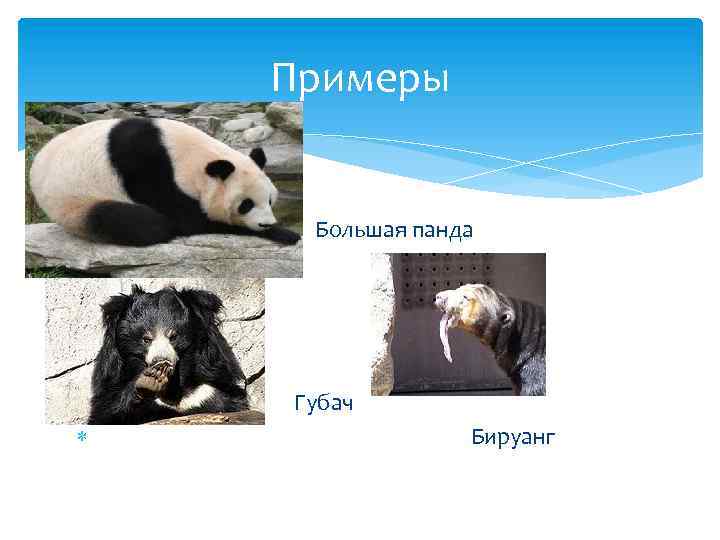 Примеры

Большая панда

Губач

Бируанг